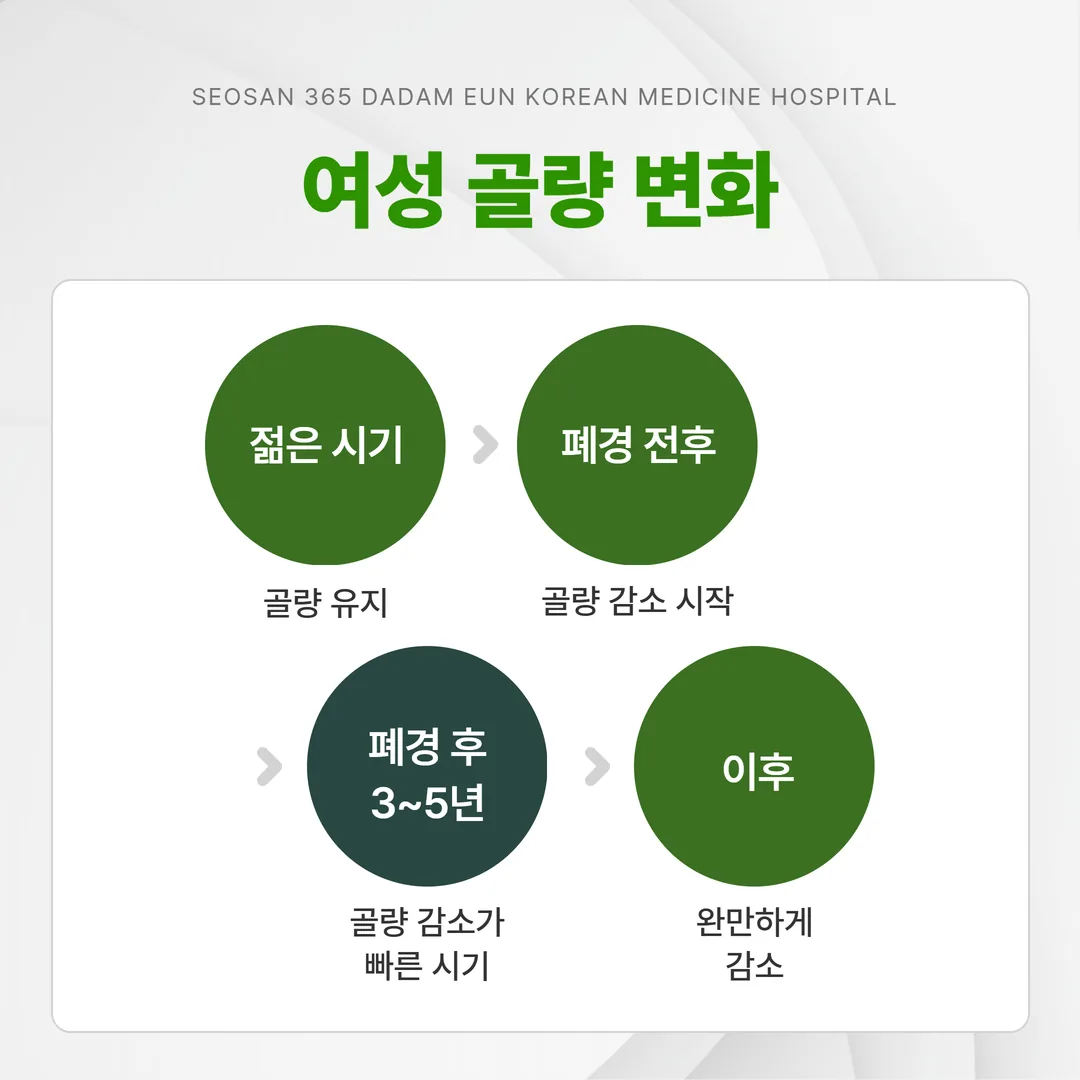 SEOSAN 365 DADAM EUN KOREAN MEDICINE HOSPITAL

여성 골량 변화

젊은 시기

골량 유지

폐경 전후

골량 감소 시작

폐경 후 3~5년

골량 감소가 빠른 시기

이후

완만하게 감소